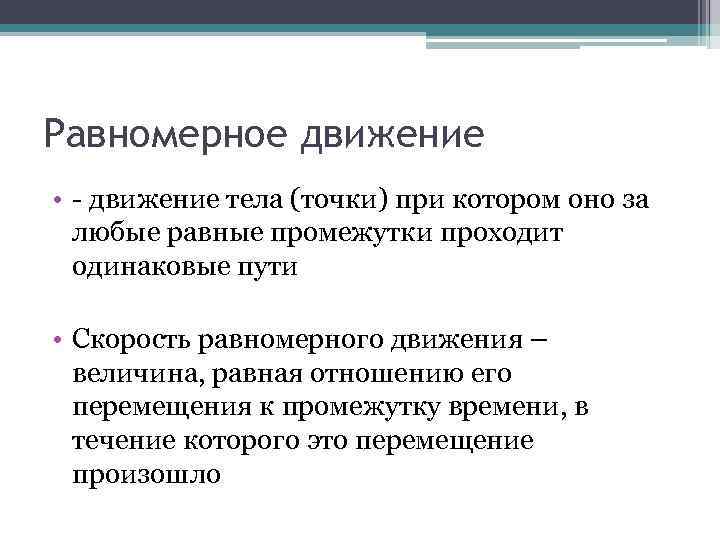 Равномерное движение

• - движение тела (точки) при котором оно за любые равные промежутки проходит одинаковые пути

• Скорость равномерного движения – величина, равная отношению его перемещения к промежутку времени, в течение которого это перемещение произошло